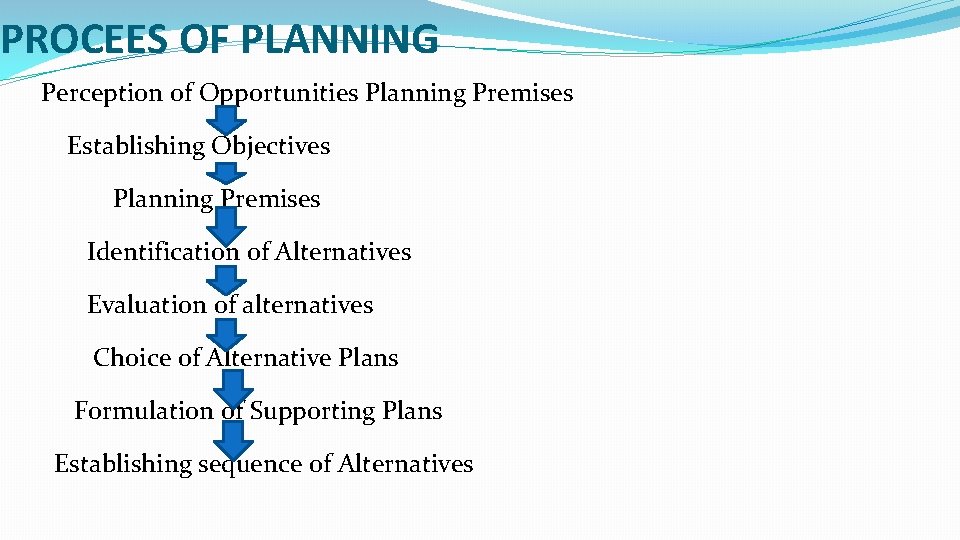 PROCEES OF PLANNING

Perception of Opportunities Planning Premises

Establishing Objectives

Planning Premises

Identification of Alternatives

Evaluation of alternatives

Choice of Alternative Plans

Formulation of Supporting Plans

Establishing sequence of Alternatives